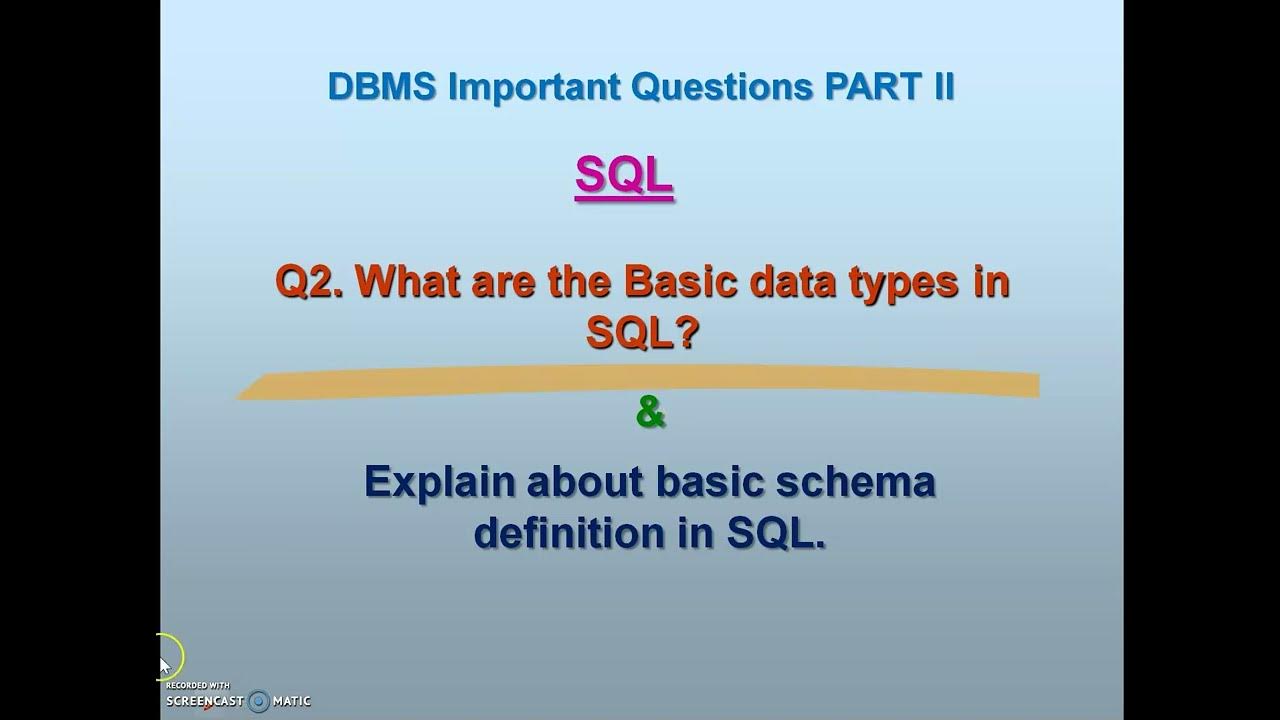 DBMS Important Questions PART II

SQL

Q2. What are the Basic data types in SQL?

&

Explain about basic schema definition in SQL.

RECORDED WITH
SCREENCAST MATIC